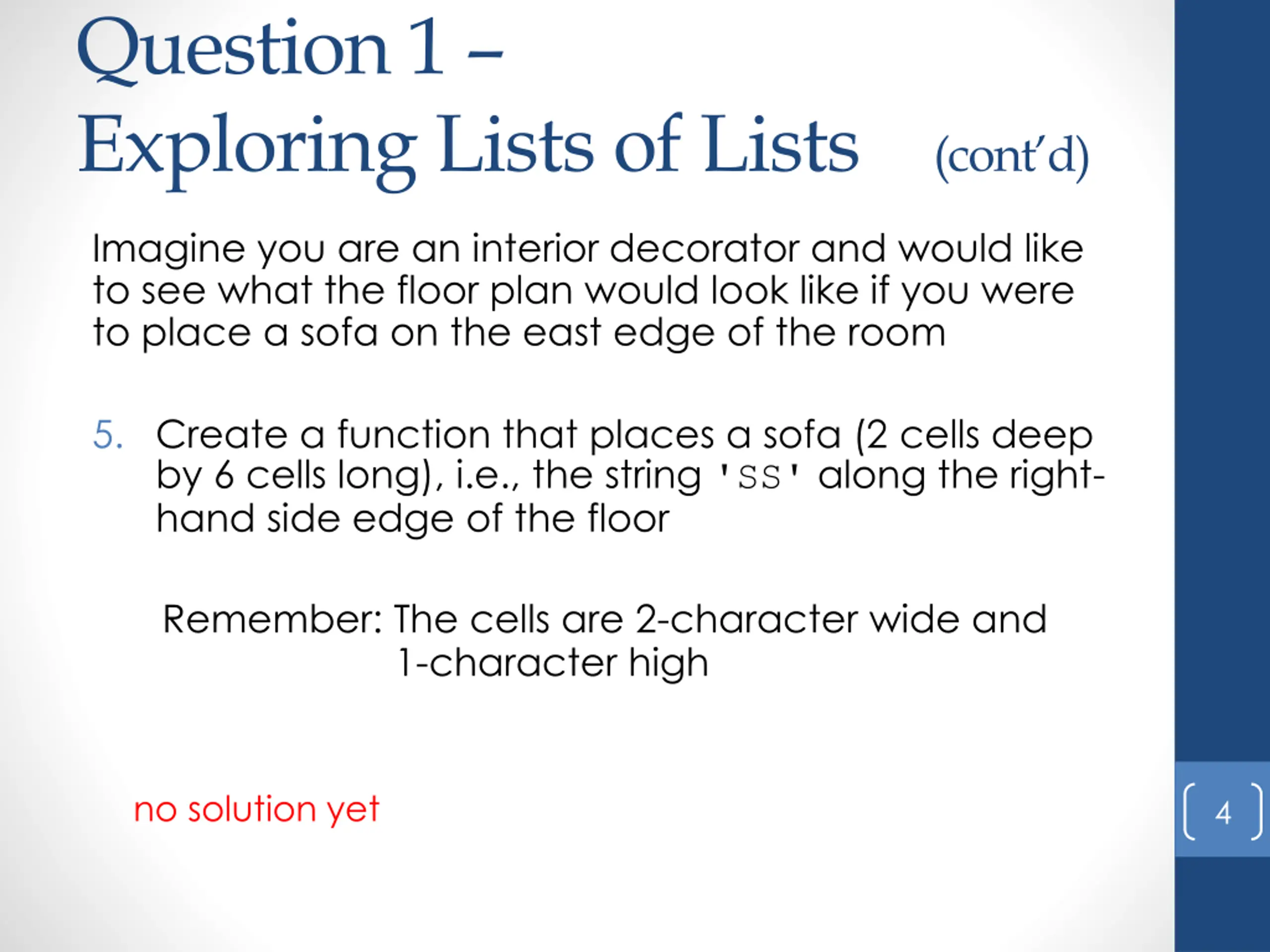 Question 1 –
Exploring Lists of Lists (cont'd)

Imagine you are an interior decorator and would like to see what the floor plan would look like if you were to place a sofa on the east edge of the room

5. Create a function that places a sofa (2 cells deep by 6 cells long), i.e., the string 'SS' along the right-hand side edge of the floor

Remember: The cells are 2-character wide and 1-character high

no solution yet

4